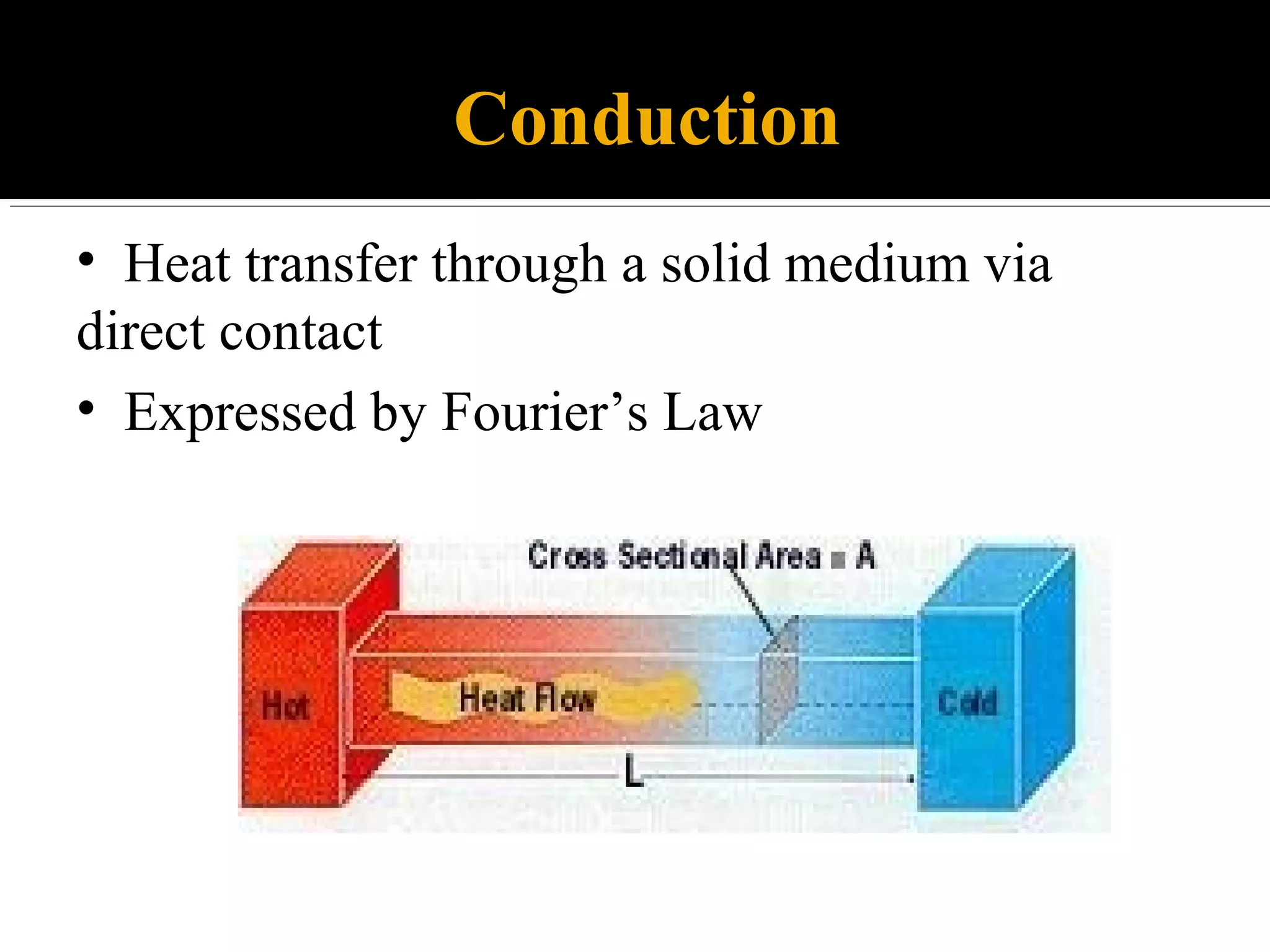 Conduction

• Heat transfer through a solid medium via direct contact

• Expressed by Fourier’s Law

Cross Sectional Area = A

Hot

Heat Flow

Cold

L